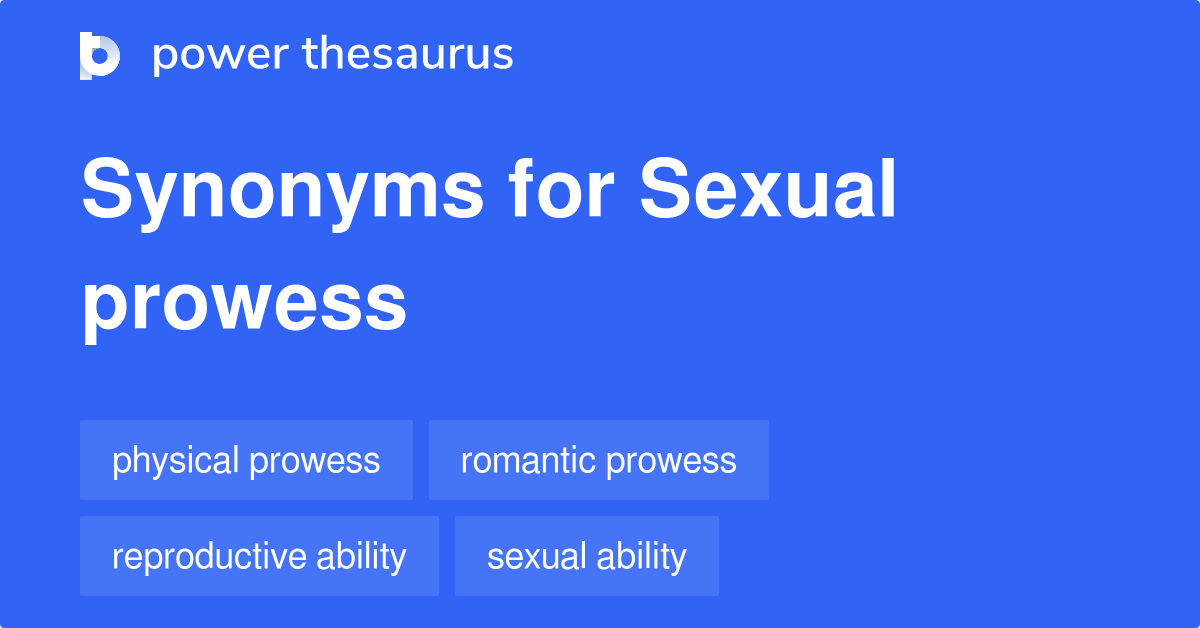 power thesaurus

Synonyms for Sexual prowess

physical prowess

romantic prowess

reproductive ability

sexual ability